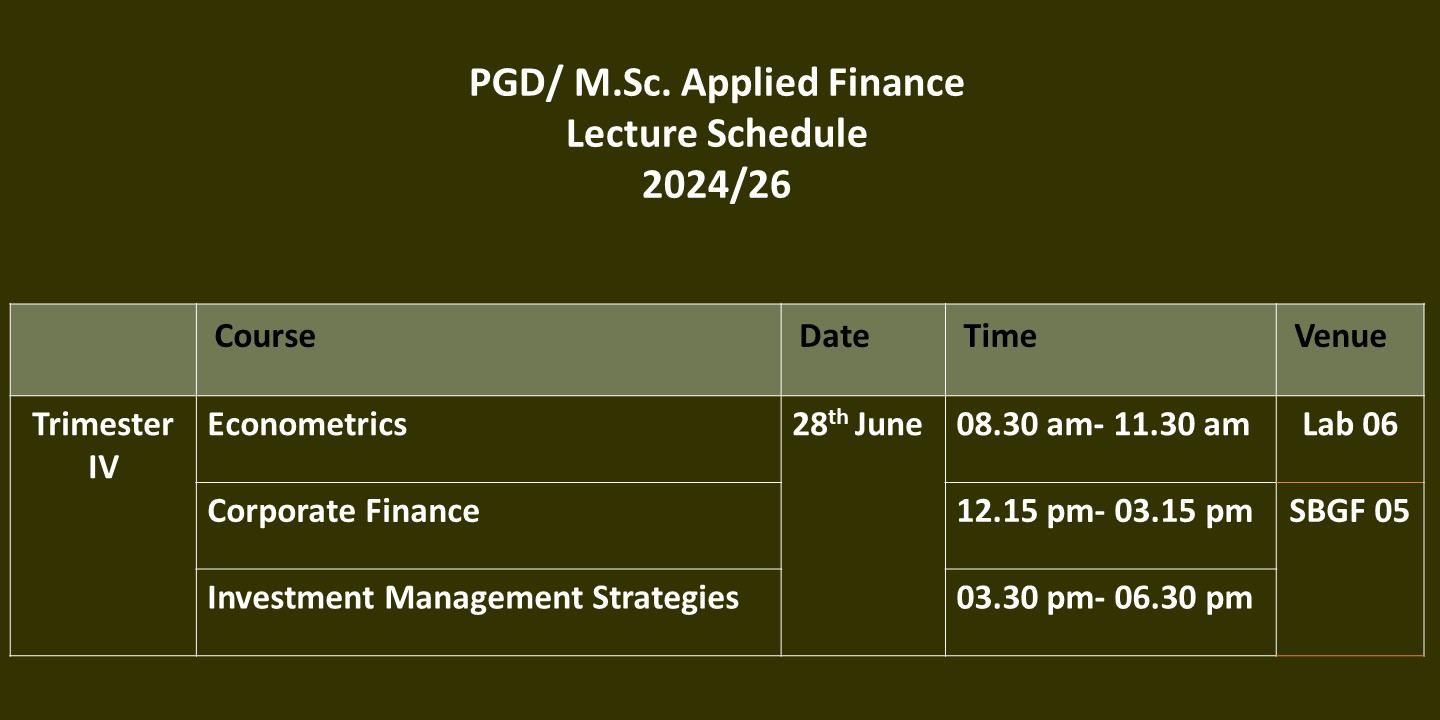 PGD/ M.Sc. Applied Finance
Lecture Schedule
2024/26

| | Course | Date | Time | Venue |
|---|---|---|---|---|
| Trimester IV | Econometrics | 28$^{th}$ June | 08.30 am- 11.30 am | Lab 06 |
| | Corporate Finance | | 12.15 pm- 03.15 pm | SBGF 05 |
| | Investment Management Strategies | | 03.30 pm- 06.30 pm | |